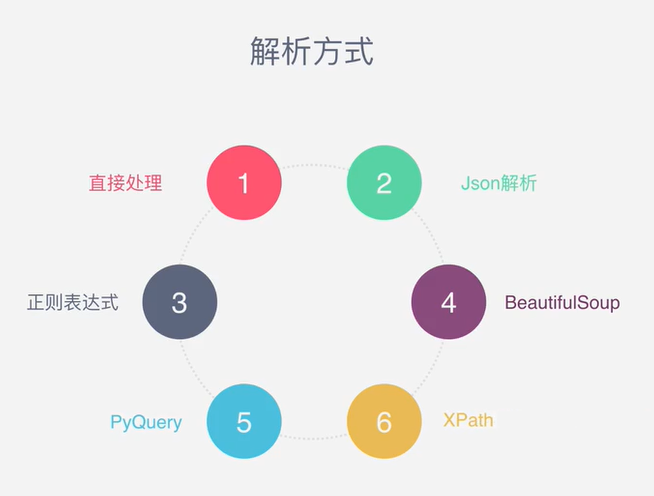 解析方式

直接处理
1
2
Json解析

正则表达式
3
4
BeautifulSoup

PyQuery
5
6
XPath